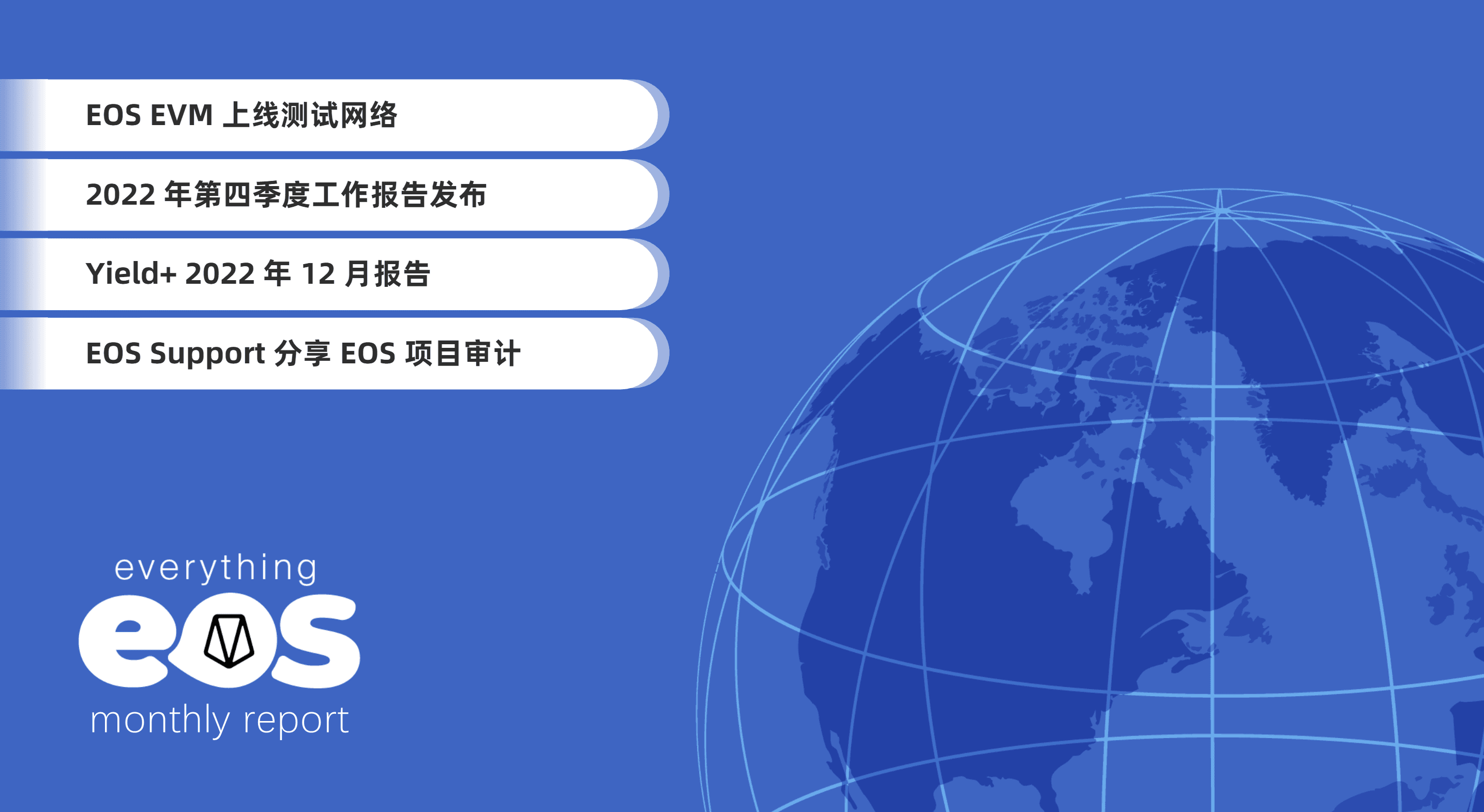 EOS EVM 上线测试网络

2022 年第四季度工作报告发布

Yield+ 2022 年 12 月报告

EOS Support 分享 EOS 项目审计

everything
eos
monthly report